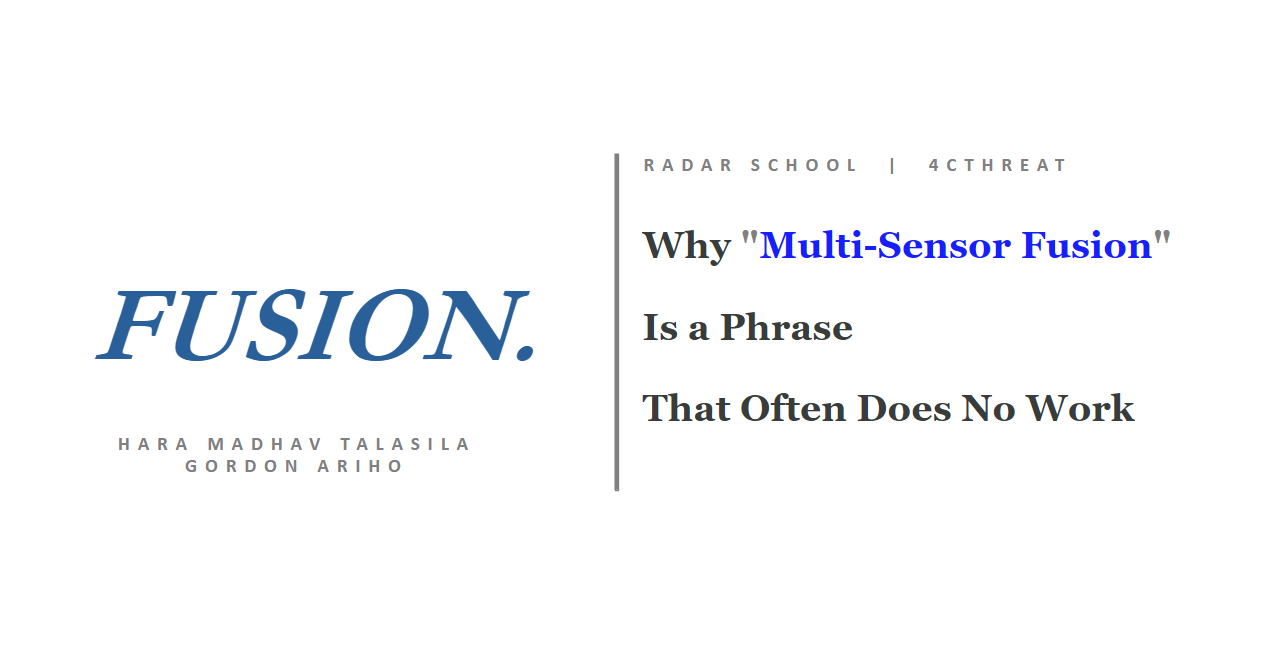 FUSION.

HARA MADHAV TALASILA
GORDON ARIHO

RADAR SCHOOL | 4CTHREAT

Why "Multi-Sensor Fusion"

Is a Phrase

That Often Does No Work